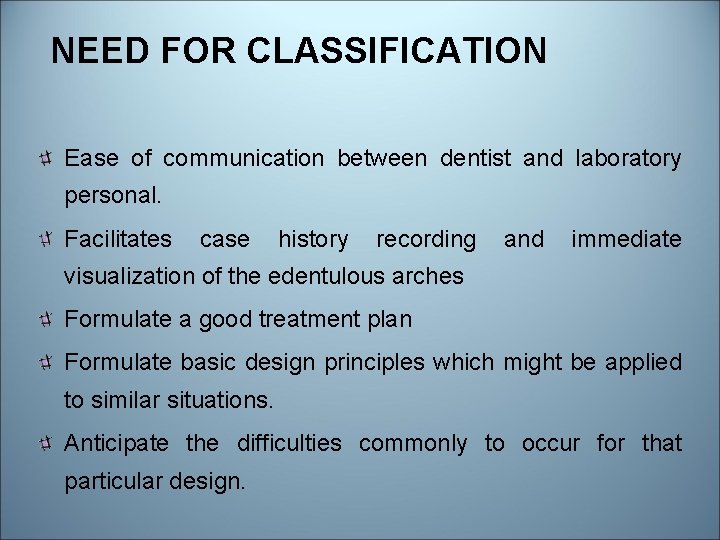 NEED FOR CLASSIFICATION

Ease of communication between dentist and laboratory personal.

Facilitates case history recording and immediate visualization of the edentulous arches

Formulate a good treatment plan

Formulate basic design principles which might be applied to similar situations.

Anticipate the difficulties commonly to occur for that particular design.